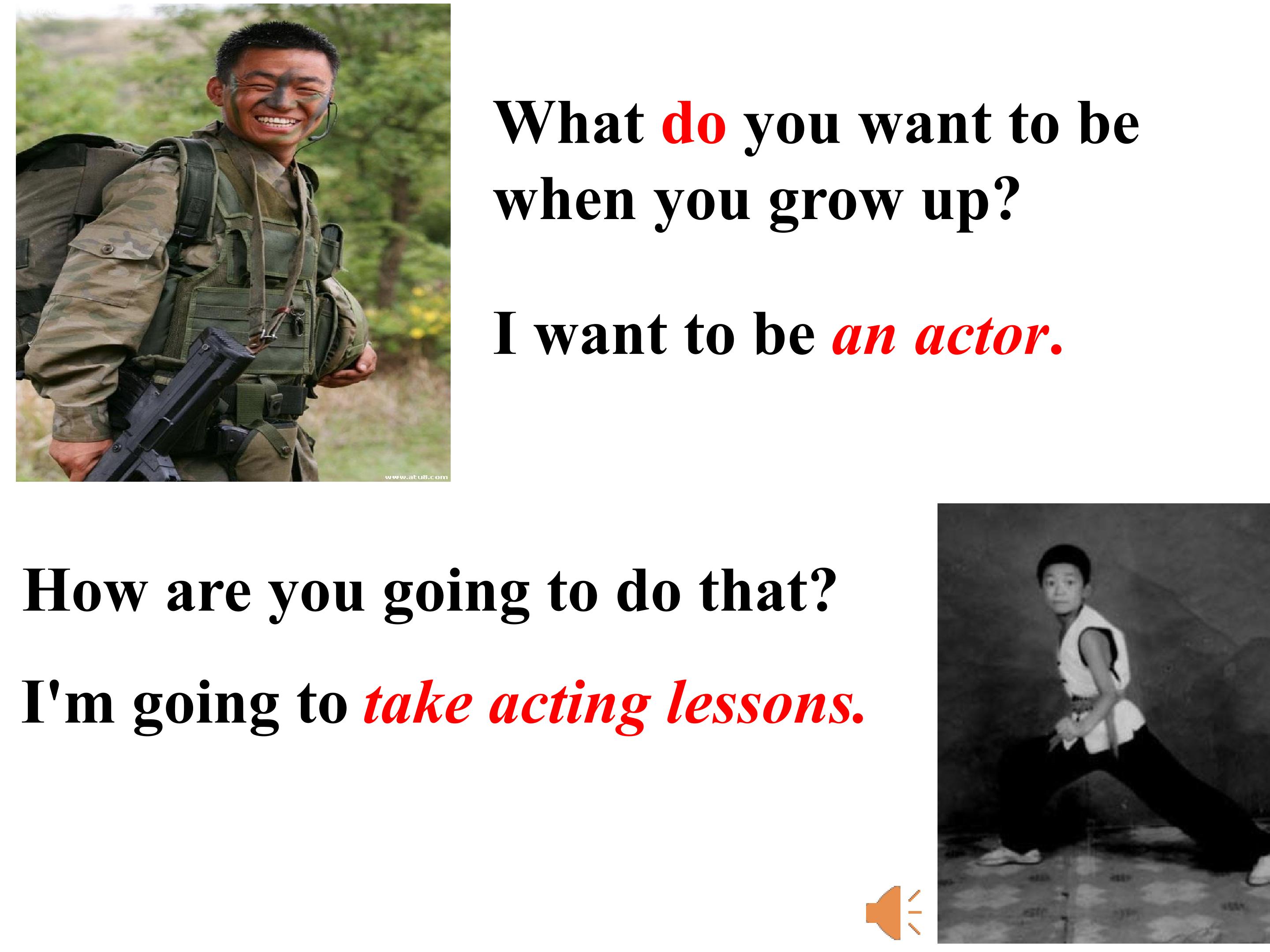 What do you want to be when you grow up?

I want to be an actor.

How are you going to do that?

I'm going to take acting lessons.

www.atu8.com